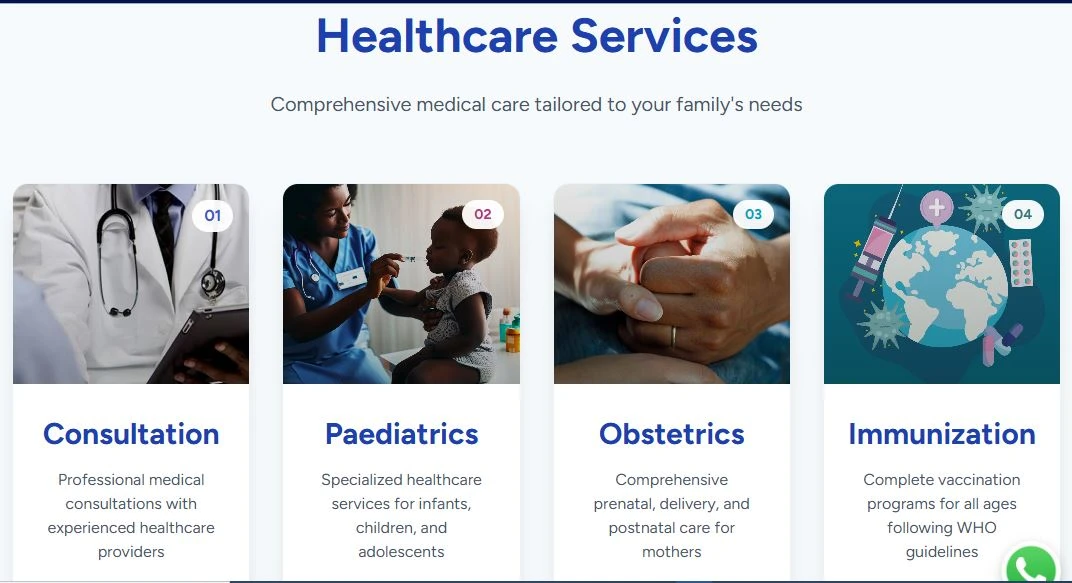 Healthcare Services

Comprehensive medical care tailored to your family's needs

01

Consultation

Professional medical consultations with experienced healthcare providers

02

Paediatrics

Specialized healthcare services for infants, children, and adolescents

03

Obstetrics

Comprehensive prenatal, delivery, and postnatal care for mothers

04

Immunization

Complete vaccination programs for all ages following WHO guidelines